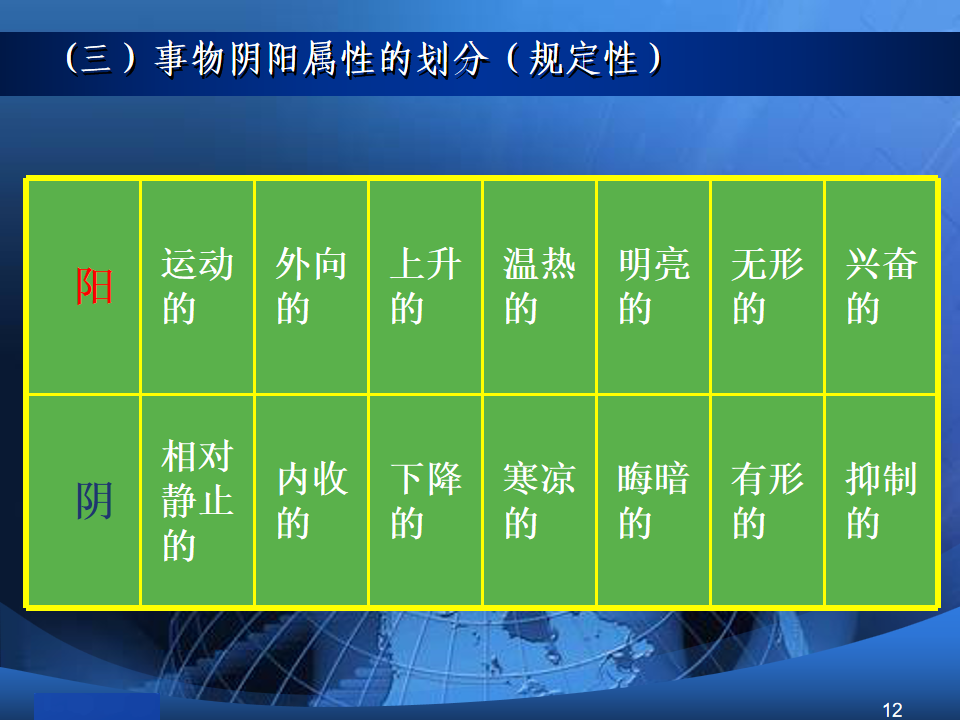 （三）事物阴阳属性的划分（规定性）

| 阳 | 运动的 | 外向的 | 上升的 | 温热的 | 明亮的 | 无形的 | 兴奋的 |
|---|---|---|---|---|---|---|---|
| 阴 | 相对静止的 | 内收的 | 下降的 | 寒凉的 | 晦暗的 | 有形的 | 抑制的 |

12